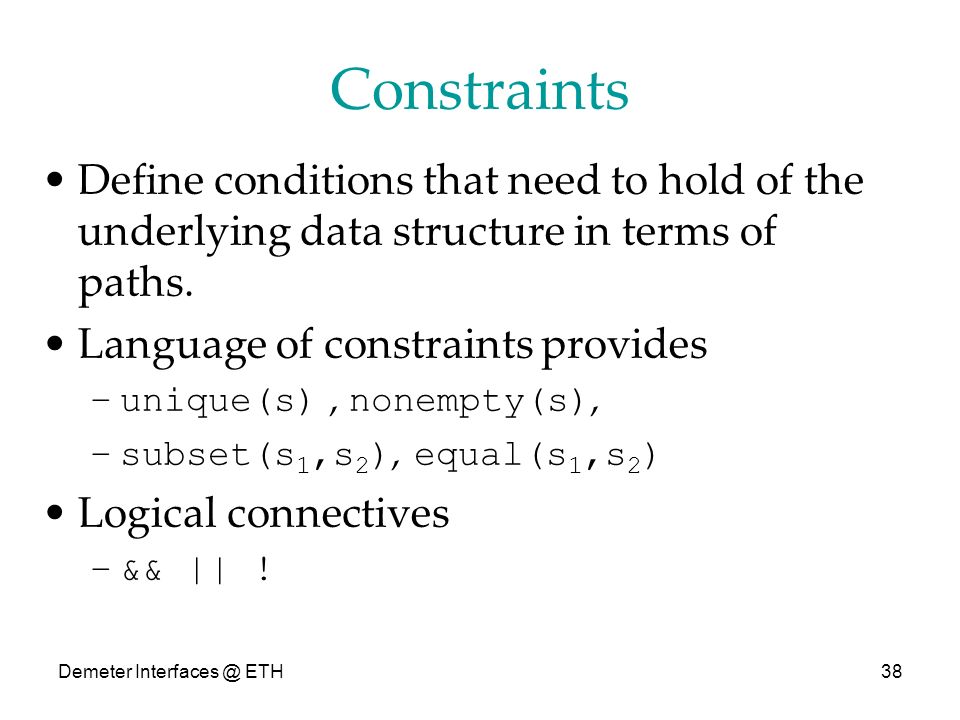 Constraints

• Define conditions that need to hold of the underlying data structure in terms of paths.

• Language of constraints provides

– unique(s) ,nonempty(s),

– subset($s_1$,$s_2$), equal($s_1$,$s_2$)

• Logical connectives

– && || !

Demeter Interfaces @ ETH

38